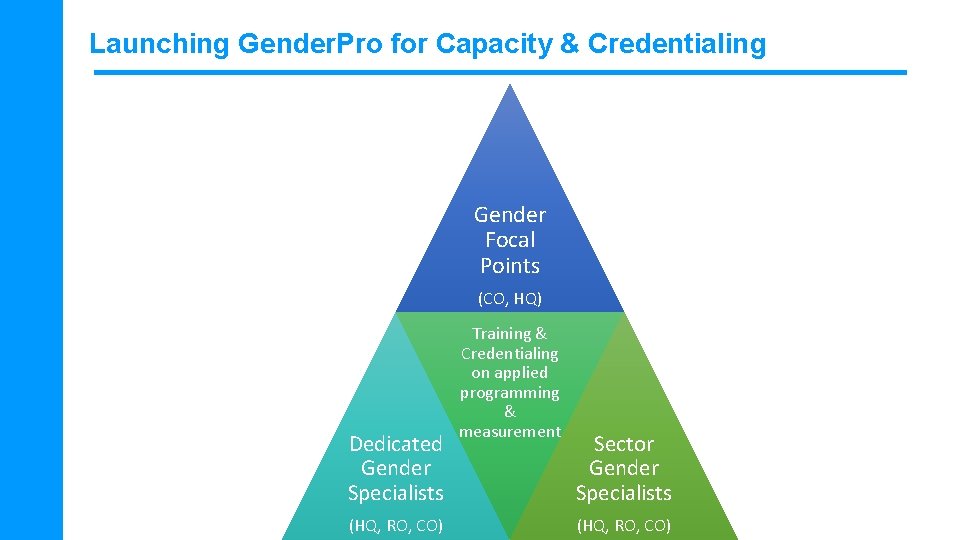 Launching GenderPro for Capacity & Credentialing

Gender Focal Points

(CO, HQ)

Training & Credentialing on applied programming & measurement

Dedicated Gender Specialists

(HQ, RO, CO)

Sector Gender Specialists

(HQ, RO, CO)